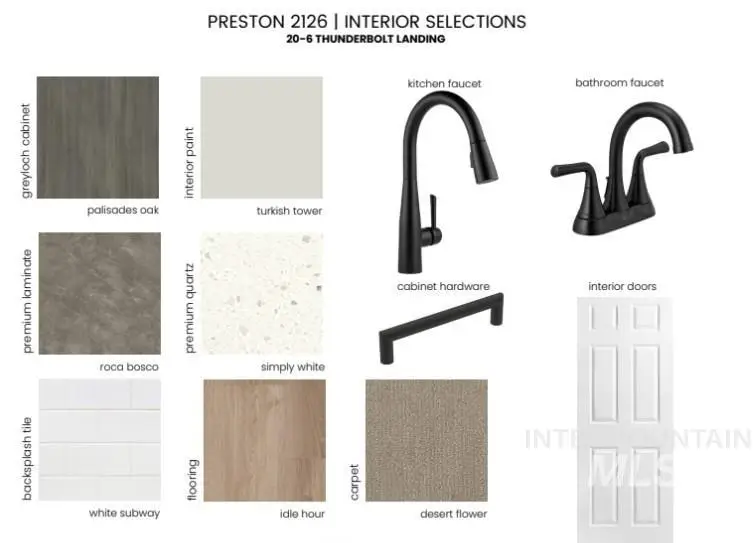 PRESTON 2126 | INTERIOR SELECTIONS
20-6 THUNDERBOLT LANDING

greyloch cabinet
palisades oak

interior paint
turkish tower

kitchen faucet

bathroom faucet

premium laminate
roca bosco

premium quartz
simply white

cabinet hardware

interior doors

backsplash tile
white subway

flooring
idle hour

carpet
desert flower

INTERMOUNTAIN
MLS